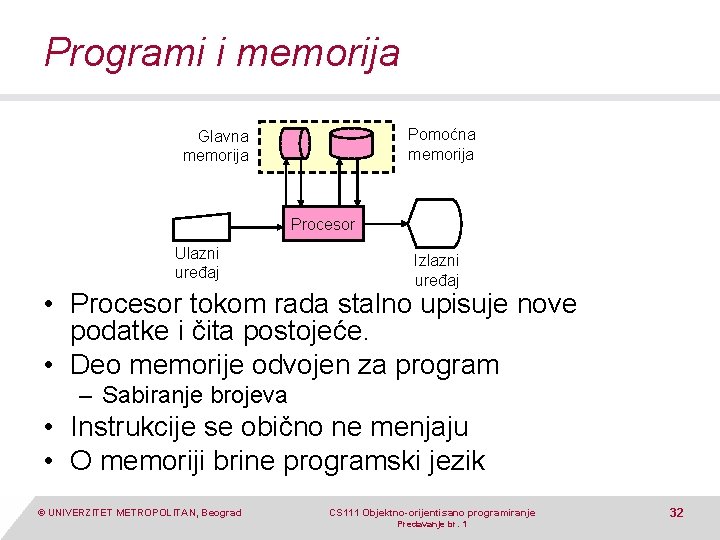 Programi i memorija

Glavna memorija

Pomoćna memorija

Procesor

Ulazni uređaj

Izlazni uređaj

• Procesor tokom rada stalno upisuje nove podatke i čita postojeće.
• Deo memorije odvojen za program
– Sabiranje brojeva
• Instrukcije se obično ne menjaju
• O memoriji brine programski jezik

© UNIVERZITET METROPOLITAN, Beograd

CS111 Objektno-orijentisano programiranje
Predavanje br. 1

32